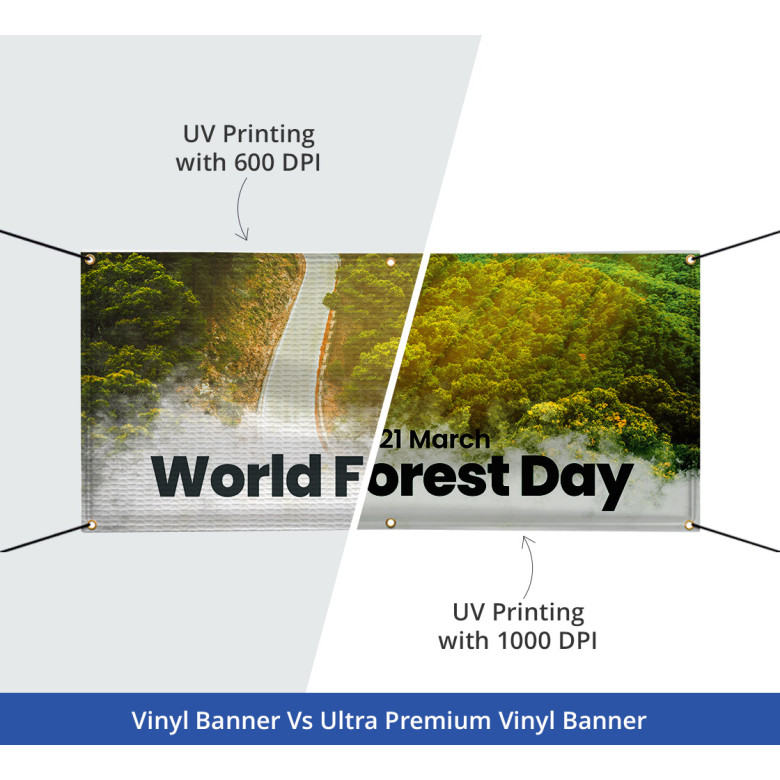 UV Printing with 600 DPI

21 March

World Forest Day

UV Printing with 1000 DPI

Vinyl Banner Vs Ultra Premium Vinyl Banner